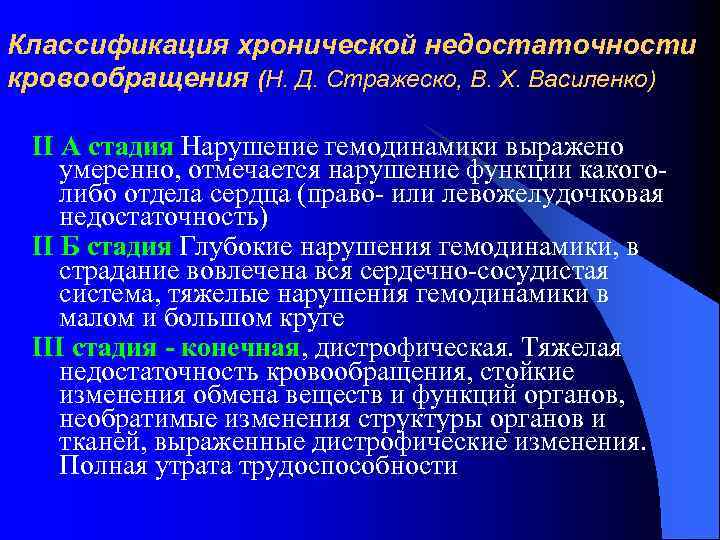 Классификация хронической недостаточности кровообращения (Н. Д. Стражеско, В. Х. Василенко)

II А стадия Нарушение гемодинамики выражено умеренно, отмечается нарушение функции какого-либо отдела сердца (право- или левожелудочковая недостаточность)

II Б стадия Глубокие нарушения гемодинамики, в страдание вовлечена вся сердечно-сосудистая система, тяжелые нарушения гемодинамики в малом и большом круге

III стадия - конечная, дистрофическая. Тяжелая недостаточность кровообращения, стойкие изменения обмена веществ и функций органов, необратимые изменения структуры органов и тканей, выраженные дистрофические изменения. Полная утрата трудоспособности